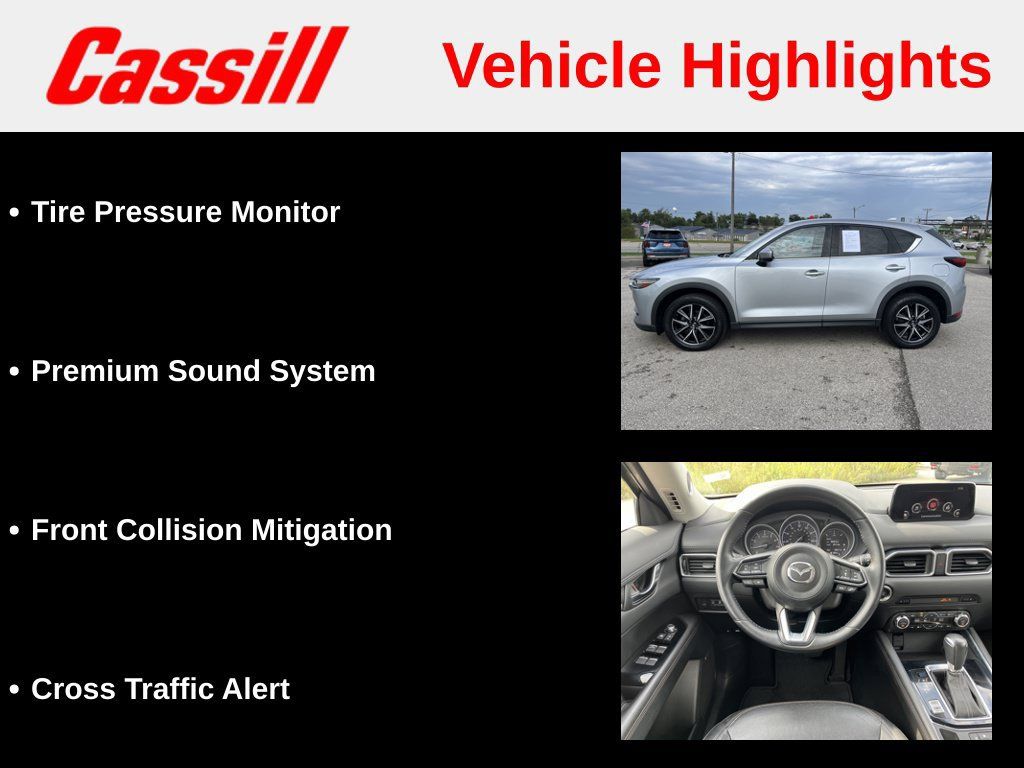 Cassill

Vehicle Highlights

• Tire Pressure Monitor

• Premium Sound System

• Front Collision Mitigation

• Cross Traffic Alert